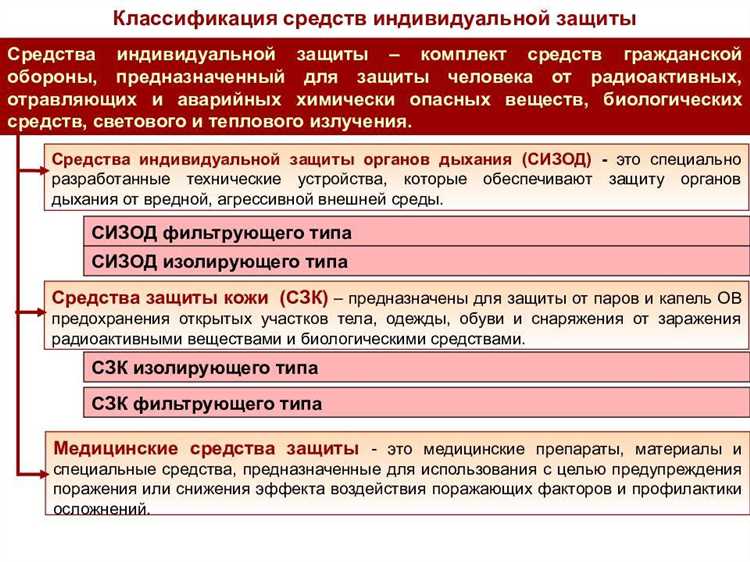 Классификация средств индивидуальной защиты

Средства индивидуальной защиты – комплект средств гражданской обороны, предназначенный для защиты человека от радиоактивных, отравляющих и аварийных химически опасных веществ, биологических средств, светового и теплового излучения.

Средства индивидуальной защиты органов дыхания (СИЗОД) - это специально разработанные технические устройства, которые обеспечивают защиту органов дыхания от вредной, агрессивной внешней среды.

СИЗОД фильтрующего типа

СИЗОД изолирующего типа

Средства защиты кожи (СЗК) – предназначены для защиты от паров и капель ОВ предохранения открытых участков тела, одежды, обуви и снаряжения от заражения радиоактивными веществами и биологическими средствами.

СЗК изолирующего типа

СЗК фильтрующего типа

Медицинские средства защиты - это медицинские препараты, материалы и специальные средства, предназначенные для использования с целью предупреждения поражения или снижения эффекта воздействия поражающих факторов и профилактики осложнений.